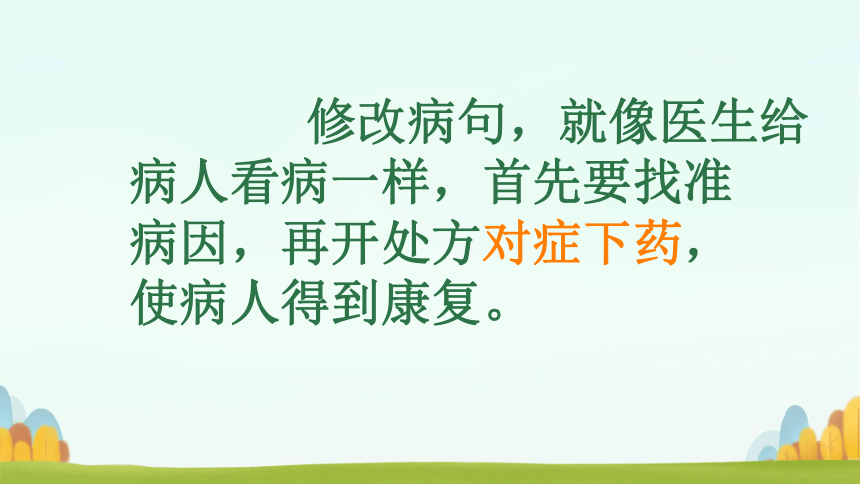 修改病句，就像医生给病人看病一样，首先要找准病因，再开处方对症下药，使病人得到康复。